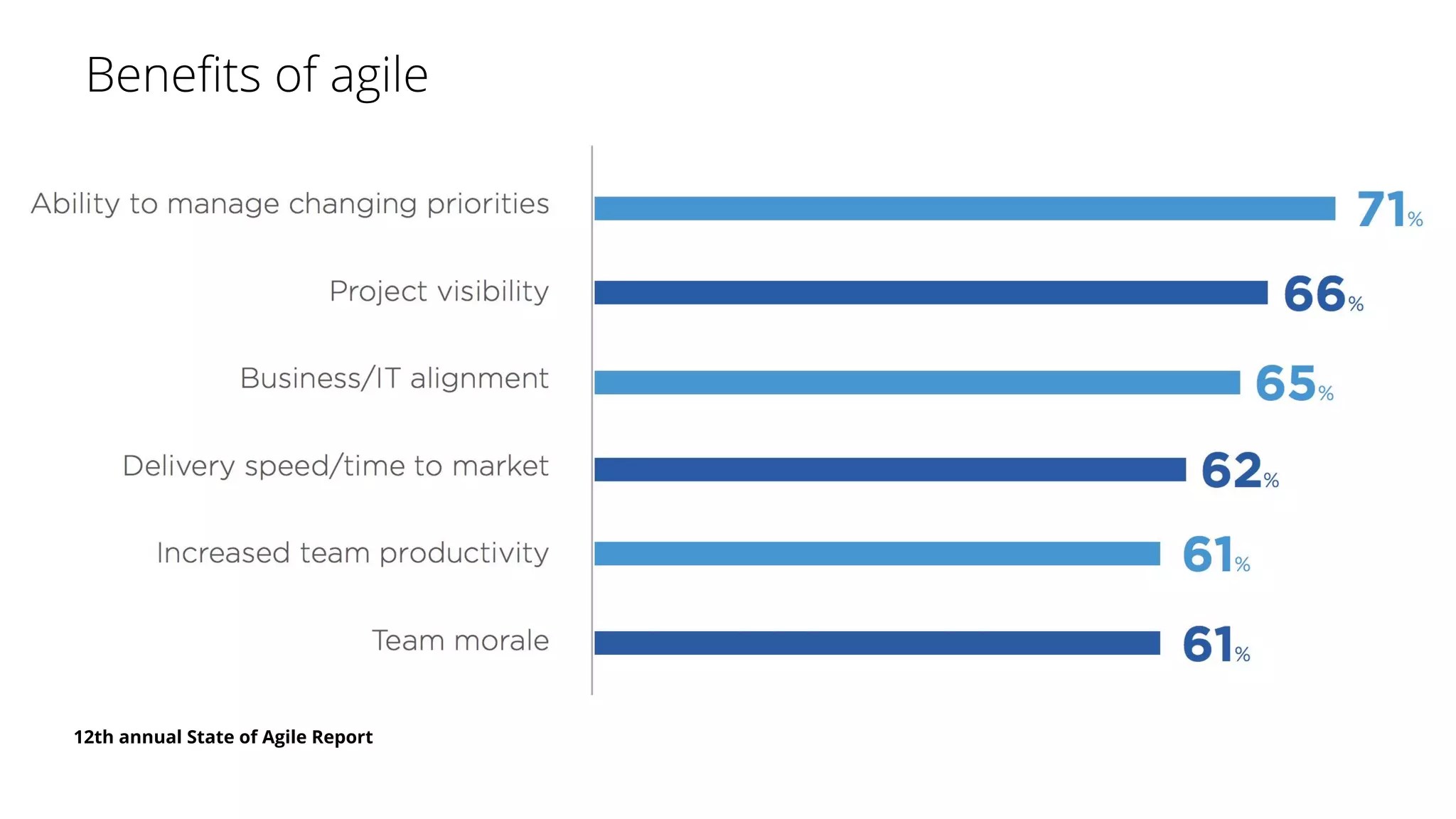 Benefits of agile

Ability to manage changing priorities 71%

Project visibility 66%

Business/IT alignment 65%

Delivery speed/time to market 62%

Increased team productivity 61%

Team morale 61%

12th annual State of Agile Report